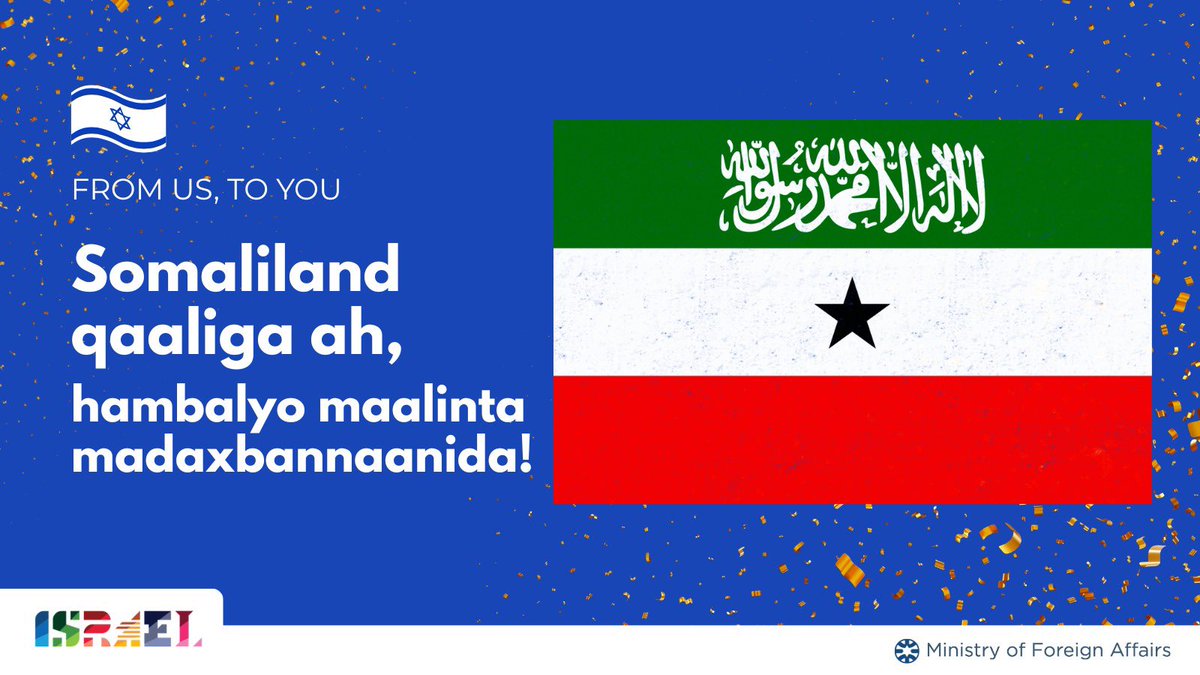 FROM US, TO YOU

Somaliland qaaliga ah,

hambalyo maalinta madaxbannaanida!

لا إله إلا الله محمد رسول الله

ISRAEL

Ministry of Foreign Affairs